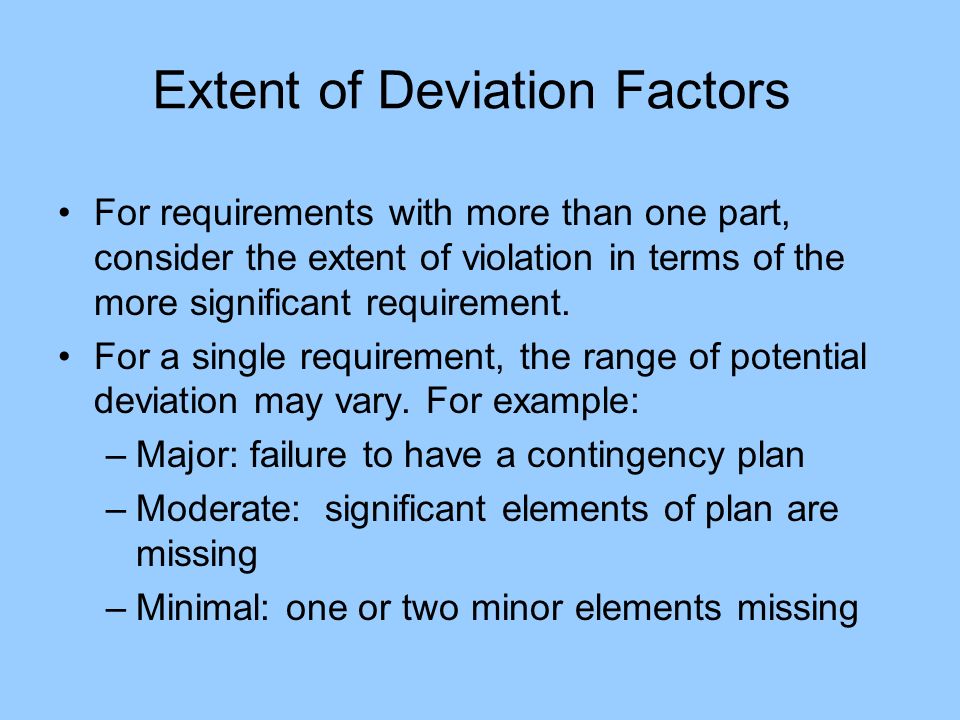 Extent of Deviation Factors

• For requirements with more than one part, consider the extent of violation in terms of the more significant requirement.

• For a single requirement, the range of potential deviation may vary. For example:

– Major: failure to have a contingency plan

– Moderate: significant elements of plan are missing

– Minimal: one or two minor elements missing